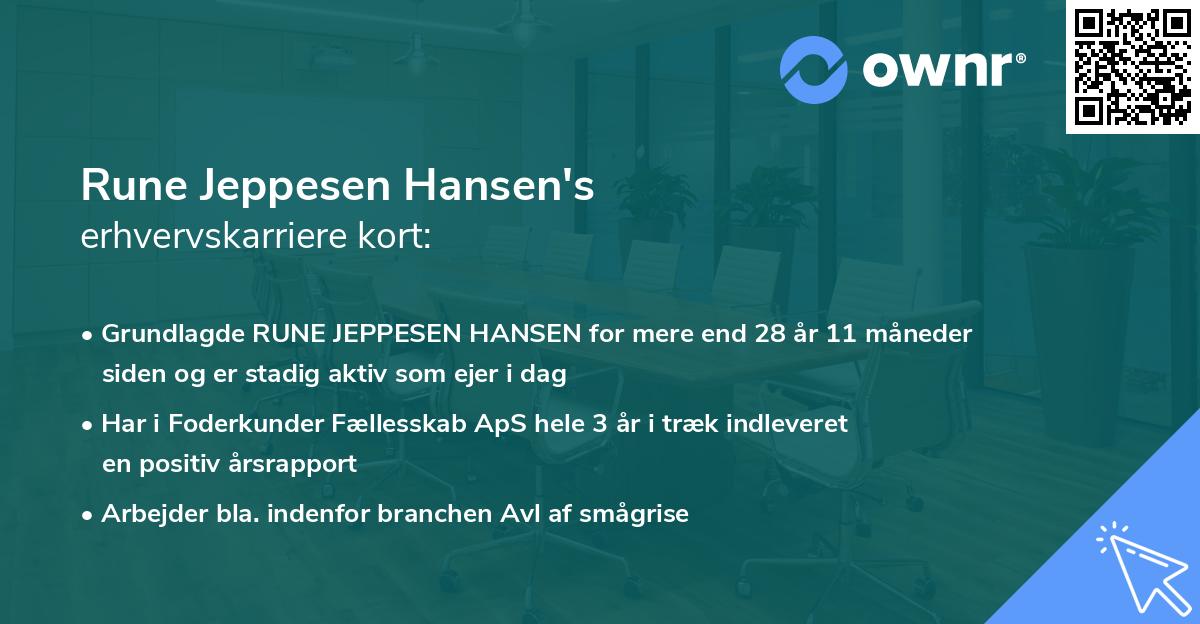 ownr®

Rune Jeppesen Hansen's
erhvervskarriere kort:

• Grundlagde RUNE JEPPESEN HANSEN for mere end 28 år 11 måneder siden og er stadig aktiv som ejer i dag

• Har i Foderkunder Fællesskab ApS hele 3 år i træk indleveret en positiv årsrapport

• Arbejder bla. indenfor branchen Avl af smågrise